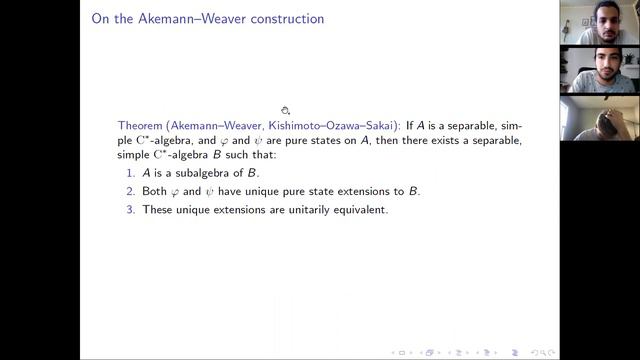 On the Akemann–Weaver construction

Theorem (Akemann–Weaver, Kishimoto–Ozawa–Sakai): If $A$ is a separable, simple $C^*$-algebra, and $\varphi$ and $\psi$ are pure states on $A$, then there exists a separable, simple $C^*$-algebra $B$ such that:

1. $A$ is a subalgebra of $B$.
2. Both $\varphi$ and $\psi$ have unique pure state extensions to $B$.
3. These unique extensions are unitarily equivalent.